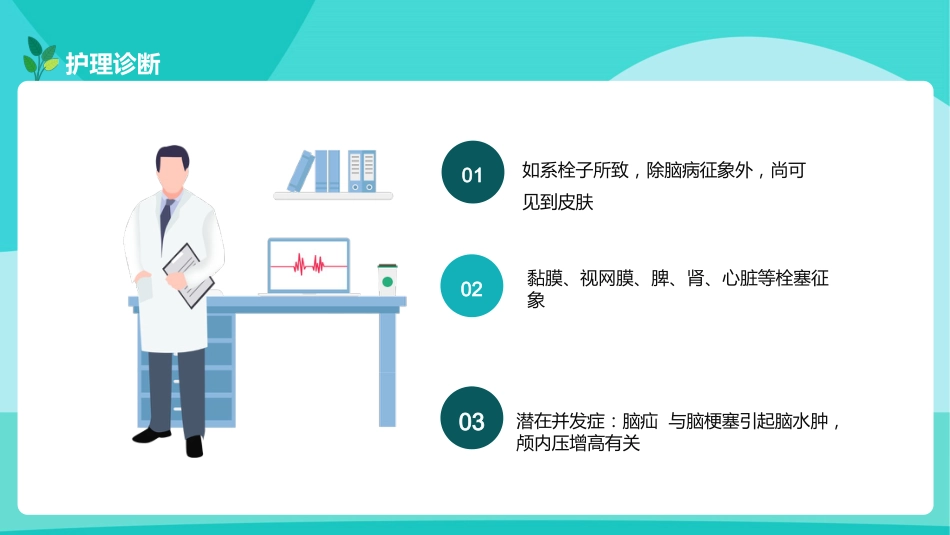 护理诊断

01

如系栓子所致，除脑病征象外，尚可见到皮肤

02

黏膜、视网膜、脾、肾、心脏等栓塞征象

03

潜在并发症：脑疝 与脑梗塞引起脑水肿，颅内压增高有关